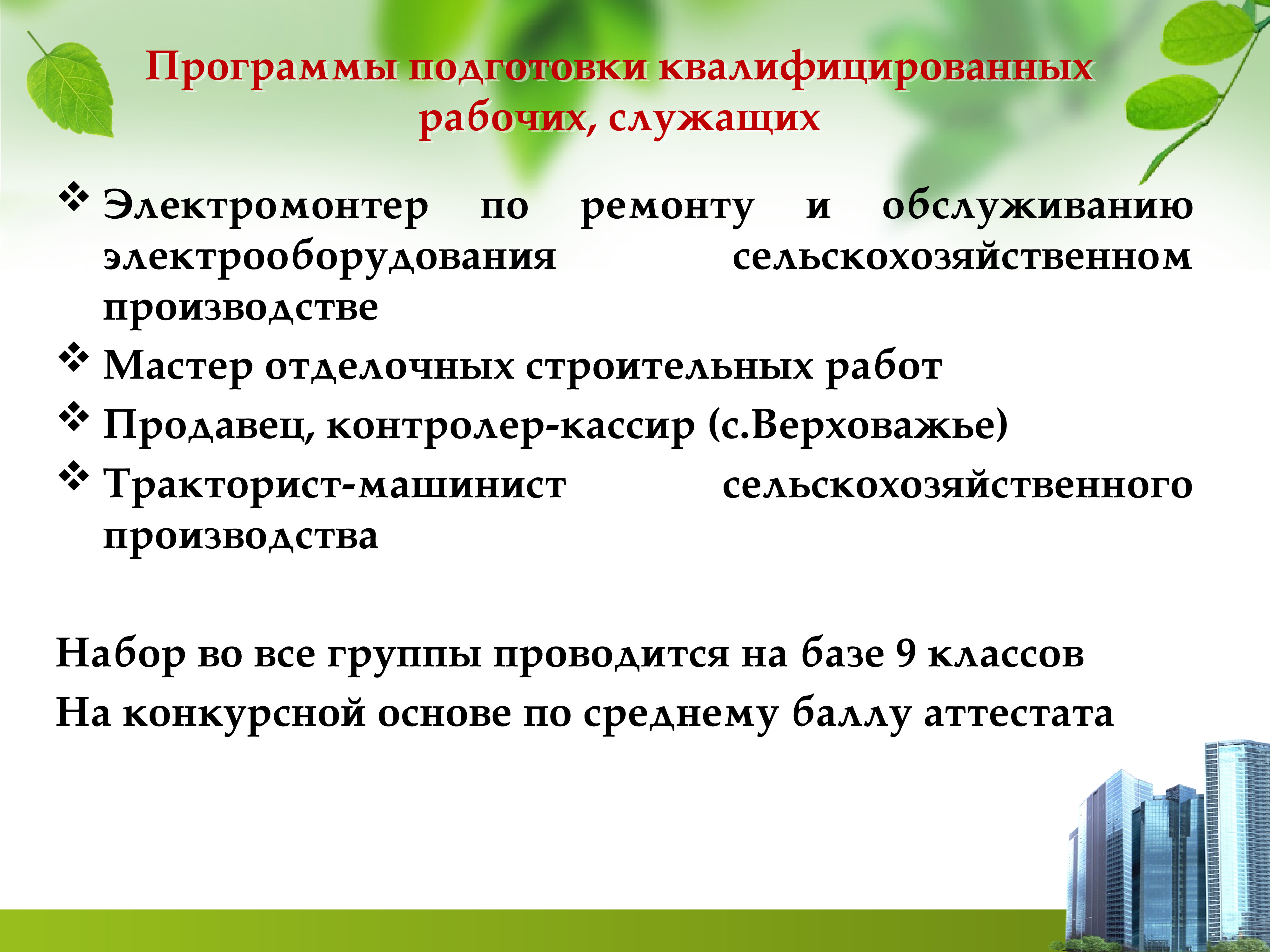 Программы подготовки квалифицированных рабочих, служащих

❖ Электромонтер по ремонту и обслуживанию электрооборудования сельскохозяйственном производстве
❖ Мастер отделочных строительных работ
❖ Продавец, контролер-кассир (с.Верховажье)
❖ Тракторист-машинист сельскохозяйственного производства

Набор во все группы проводится на базе 9 классов
На конкурсной основе по среднему баллу аттестата